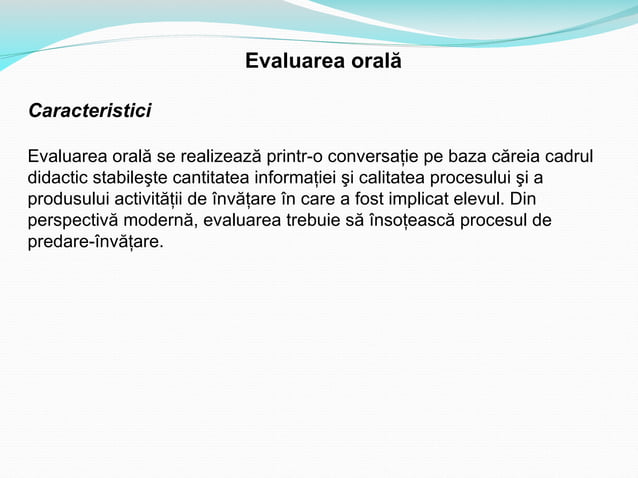 Evaluarea orală

Caracteristici

Evaluarea orală se realizează printr-o conversație pe baza căreia cadrul didactic stabileşte cantitatea informației şi calitatea procesului şi a produsului activității de învățare în care a fost implicat elevul. Din perspectivă modernă, evaluarea trebuie să însoțească procesul de predare-învățare.